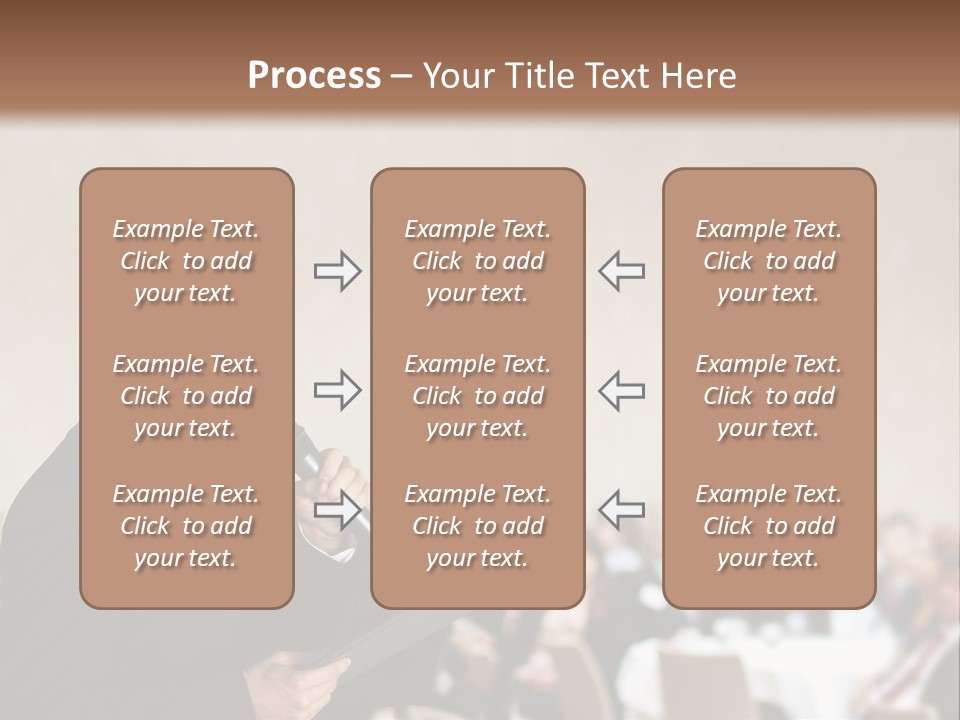 Process – Your Title Text Here

Example Text. Click to add your text.

Example Text. Click to add your text.

Example Text. Click to add your text.

Example Text. Click to add your text.

Example Text. Click to add your text.

Example Text. Click to add your text.

Example Text. Click to add your text.

Example Text. Click to add your text.

Example Text. Click to add your text.